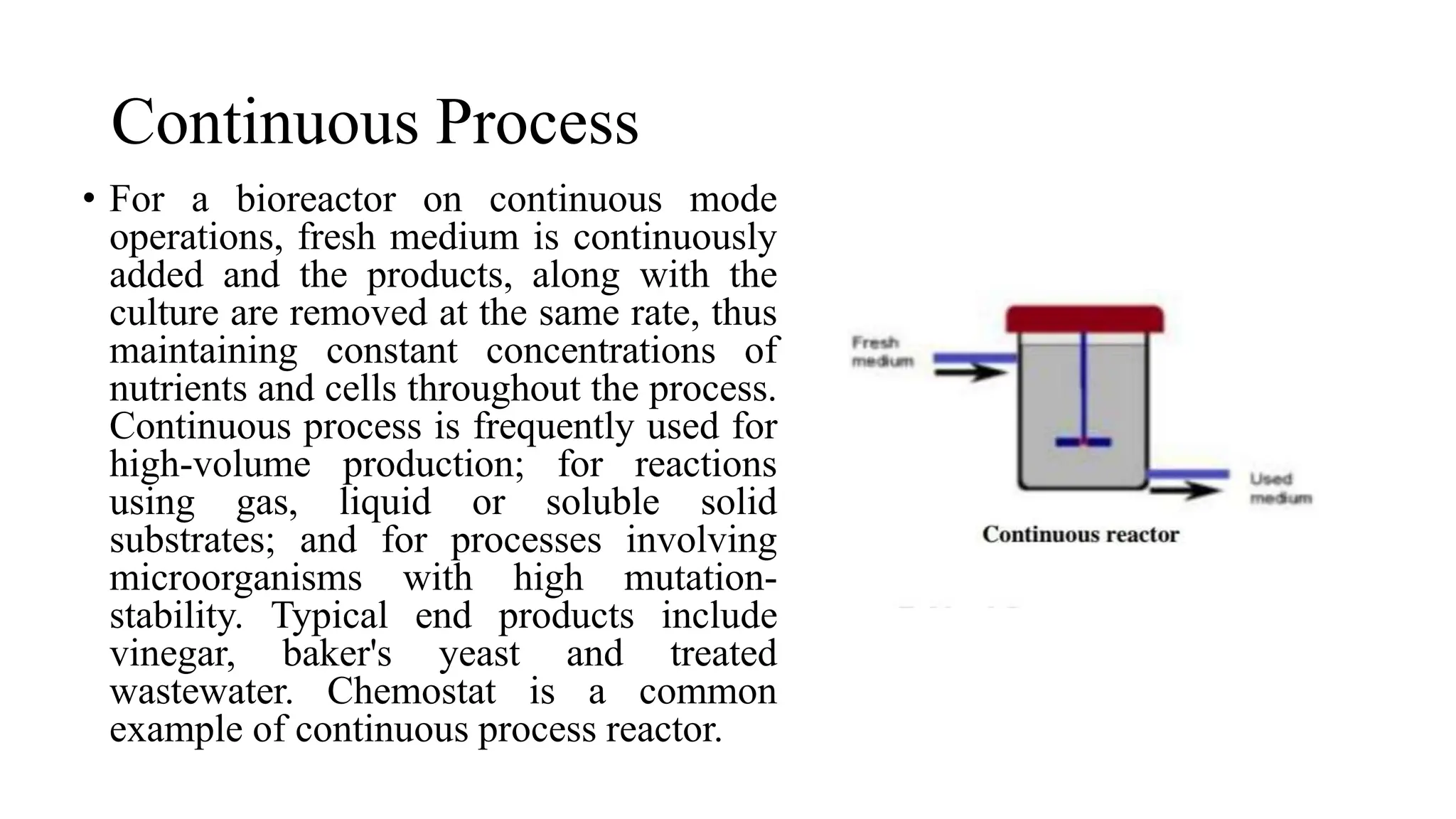 Continuous Process

• For a bioreactor on continuous mode operations, fresh medium is continuously added and the products, along with the culture are removed at the same rate, thus maintaining constant concentrations of nutrients and cells throughout the process. Continuous process is frequently used for high-volume production; for reactions using gas, liquid or soluble solid substrates; and for processes involving microorganisms with high mutation-stability. Typical end products include vinegar, baker's yeast and treated wastewater. Chemostat is a common example of continuous process reactor.

Fresh medium

Used medium

Continuous reactor